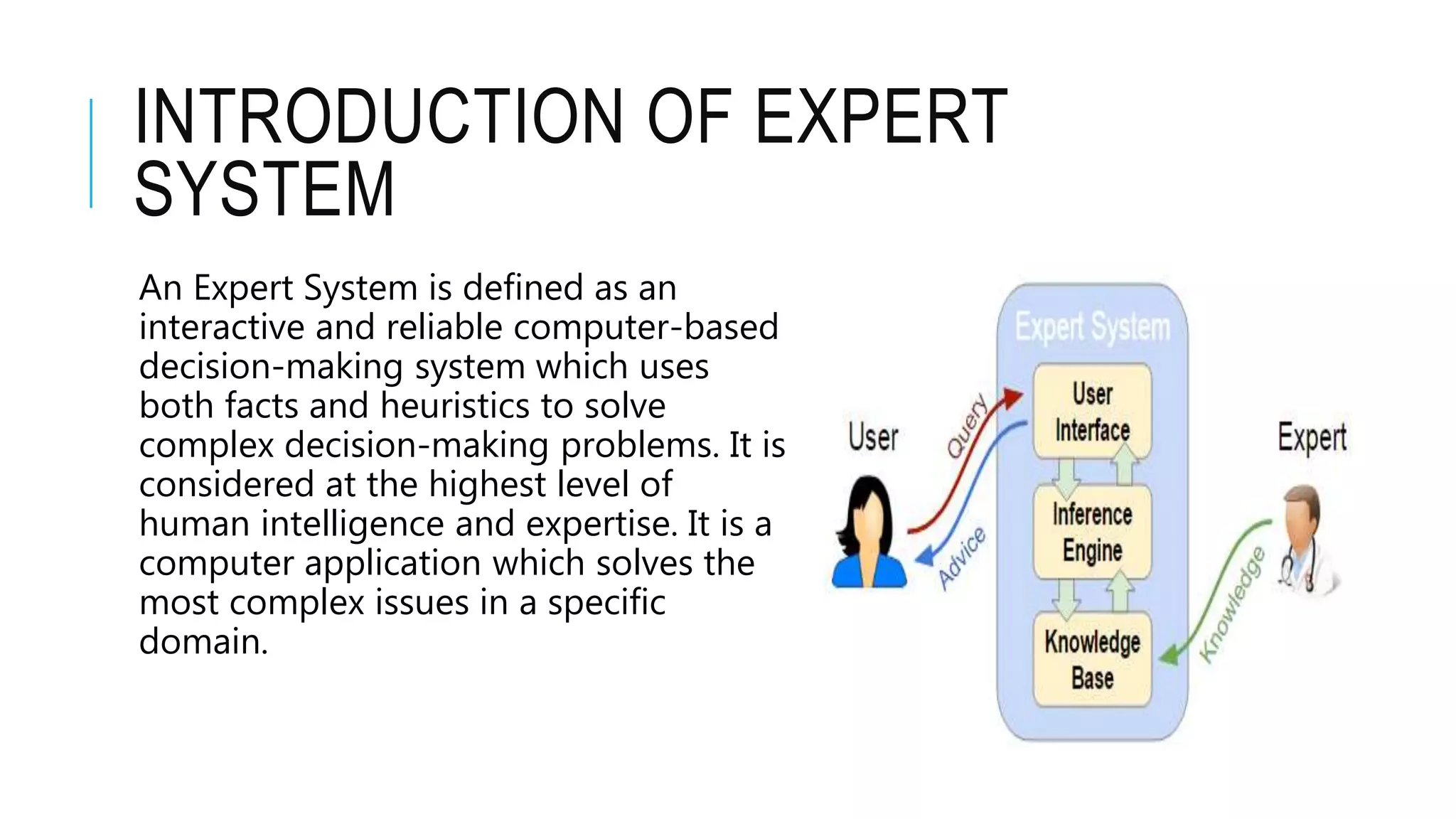 INTRODUCTION OF EXPERT SYSTEM

An Expert System is defined as an interactive and reliable computer-based decision-making system which uses both facts and heuristics to solve complex decision-making problems. It is considered at the highest level of human intelligence and expertise. It is a computer application which solves the most complex issues in a specific domain.

Expert System

User

Query

Advice

User Interface

Inference Engine

Knowledge Base

Expert

Knowledge